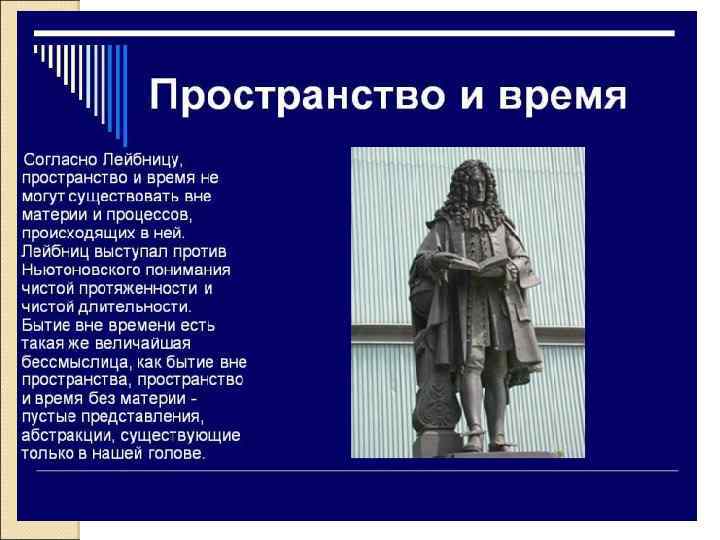 Пространство и время

Согласно Лейбницу, пространство и время не могут существовать вне материи и процессов, происходящих в ней. Лейбниц выступал против Ньютоновского понимания чистой протяженности и чистой длительности. Бытие вне времени есть такая же величайшая бессмыслица, как бытие вне пространства, пространство и время без материи - пустые представления, абстракции, существующие только в нашей голове.